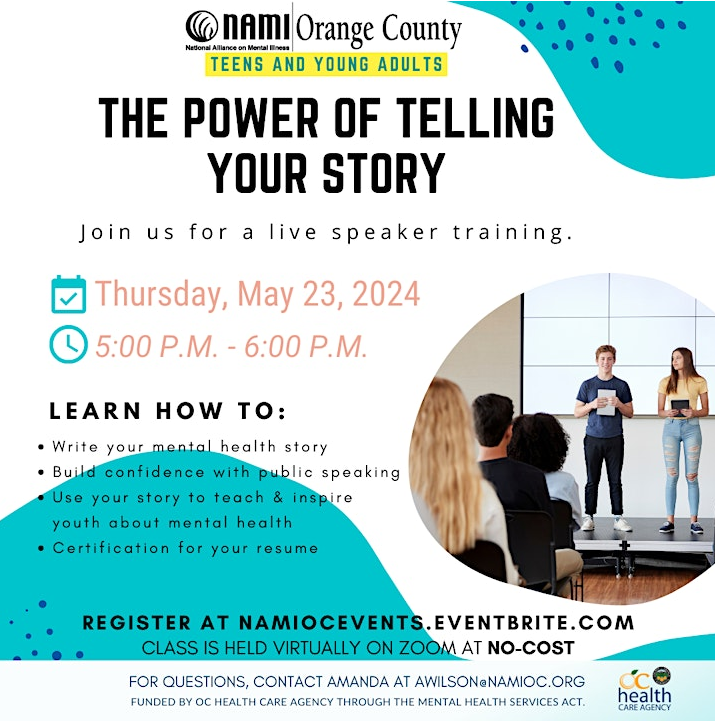 NAMI Orange County
National Alliance on Mental Illness
TEENS AND YOUNG ADULTS

THE POWER OF TELLING YOUR STORY

Join us for a live speaker training.

Thursday, May 23, 2024

5:00 P.M. - 6:00 P.M.

LEARN HOW TO:

• Write your mental health story
• Build confidence with public speaking
• Use your story to teach & inspire youth about mental health
• Certification for your resume

REGISTER AT NAMIOCEVENTS.EVENTBRITE.COM
CLASS IS HELD VIRTUALLY ON ZOOM AT NO-COST

FOR QUESTIONS, CONTACT AMANDA AT AWILSON@NAMIOC.ORG
FUNDED BY OC HEALTH CARE AGENCY THROUGH THE MENTAL HEALTH SERVICES ACT.

OC health CARE AGENCY